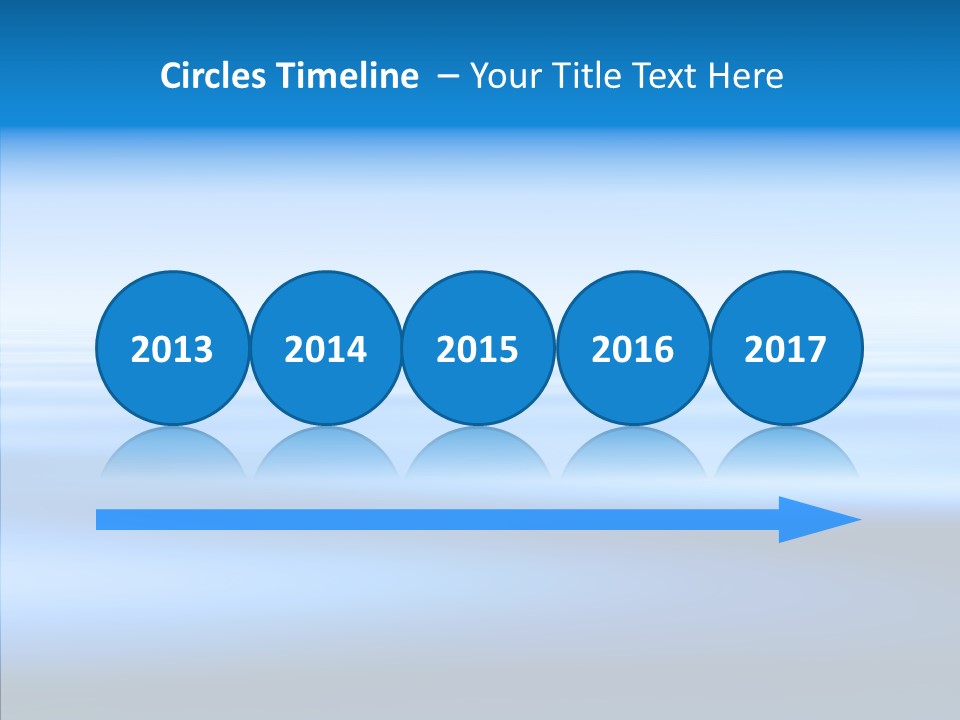 Circles Timeline – Your Title Text Here

2013

2014

2015

2016

2017